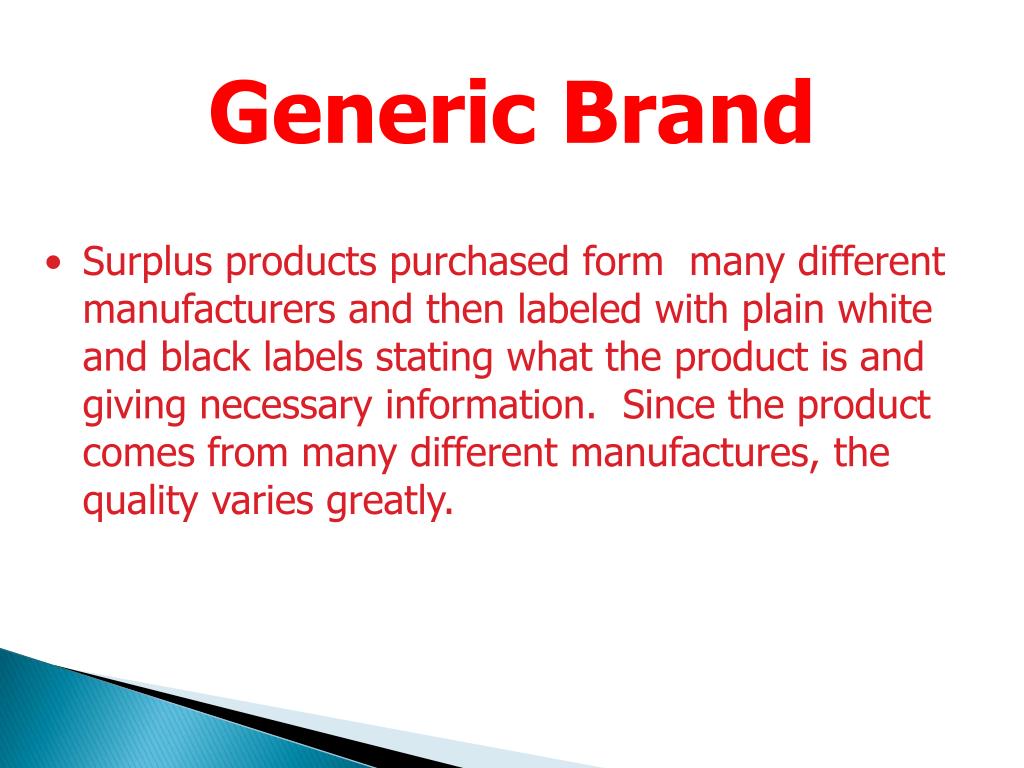 Generic Brand

• Surplus products purchased form many different manufacturers and then labeled with plain white and black labels stating what the product is and giving necessary information. Since the product comes from many different manufactures, the quality varies greatly.